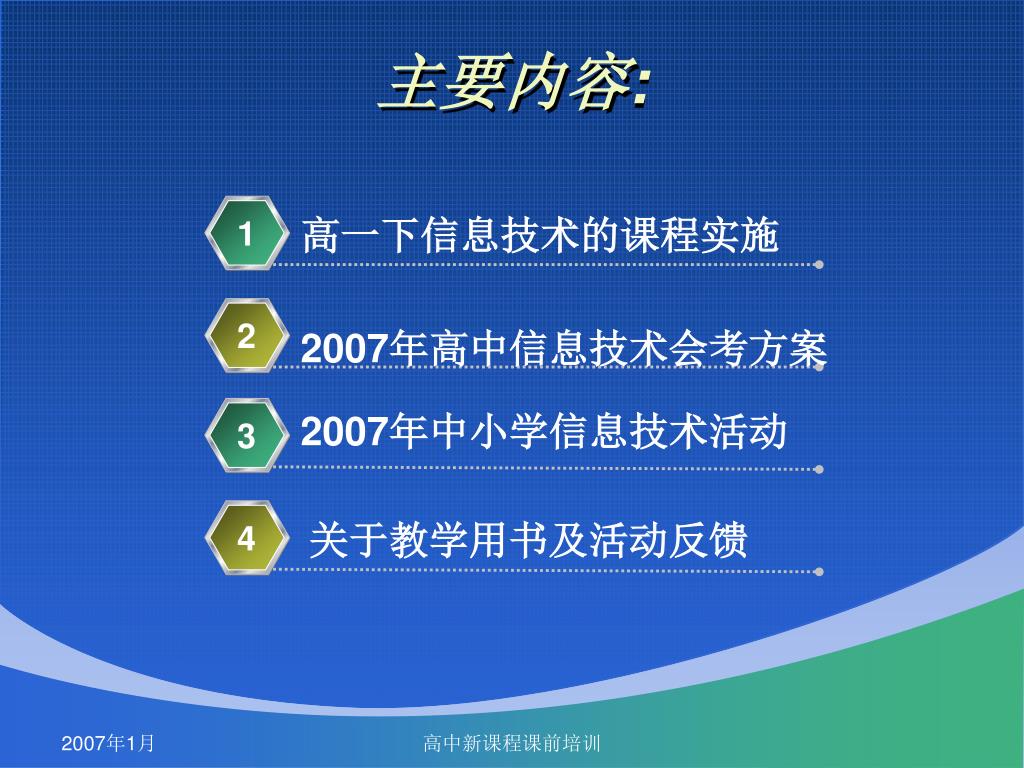 主要内容:

1 高一下信息技术的课程实施

2 2007年高中信息技术会考方案

3 2007年中小学信息技术活动

4 关于教学用书及活动反馈

2007年1月

高中新课程课前培训